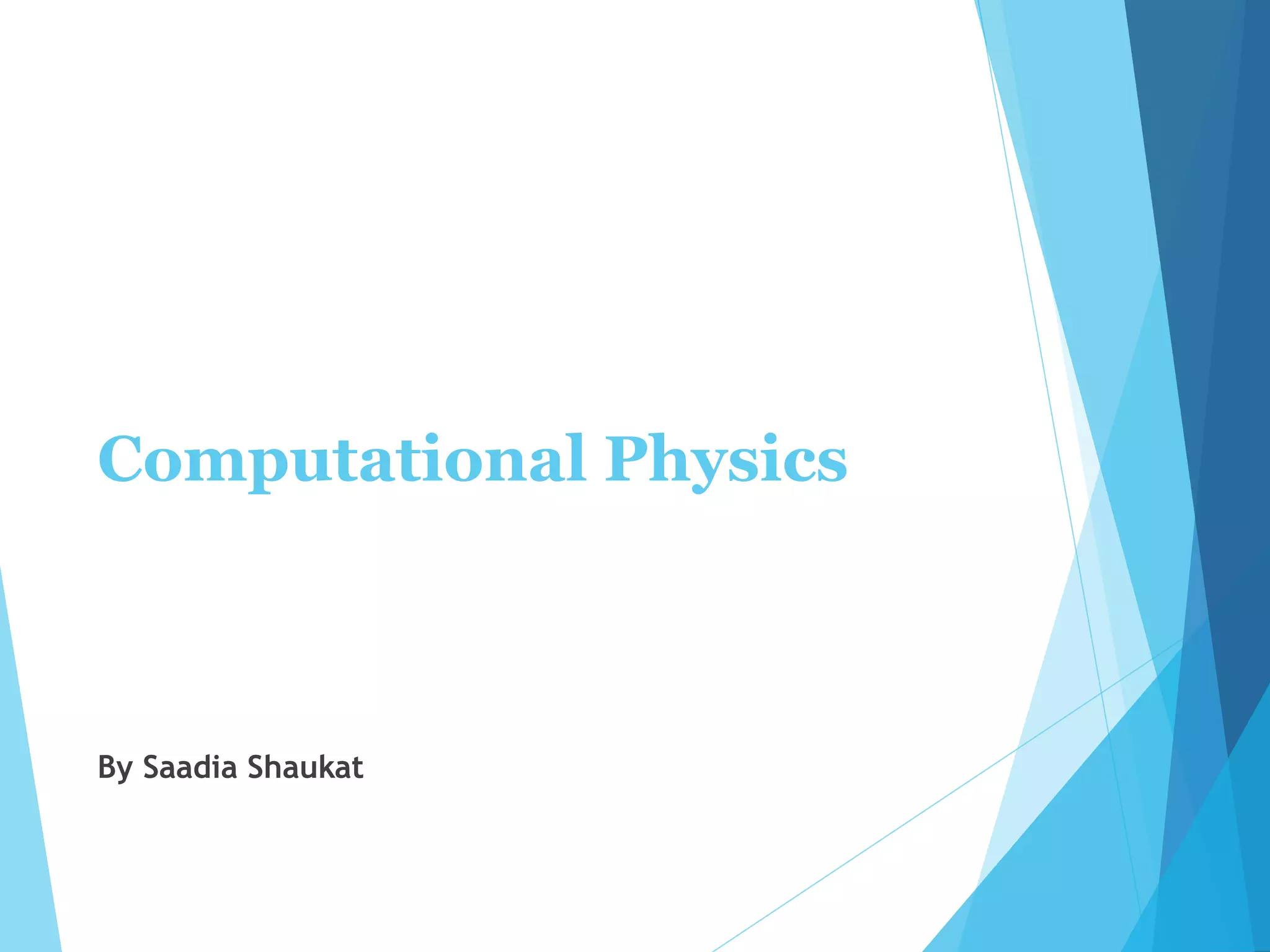 Computational Physics

By Saadia Shaukat